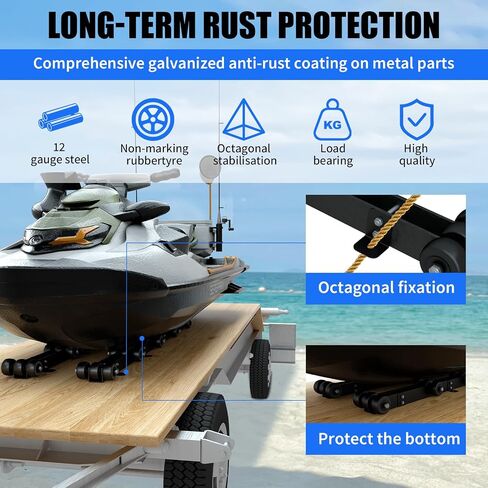 LONG-TERM RUST PROTECTION

Comprehensive galvanized anti-rust coating on metal parts

12
gauge steel

Non-marking
rubbertyre

Octagonal
stabilisation

KG
Load
bearing

High
quality

Octagonal fixation

Protect the bottom